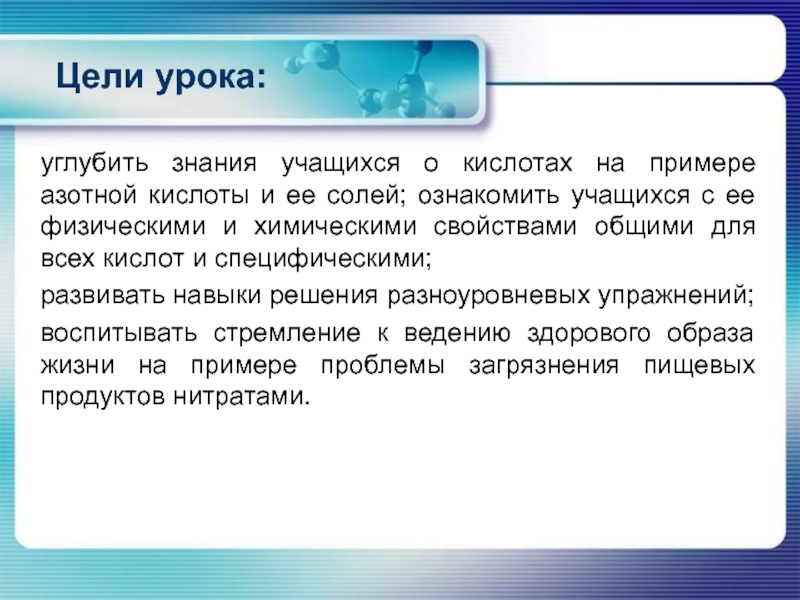 Цели урока:

углубить знания учащихся о кислотах на примере азотной кислоты и ее солей; ознакомить учащихся с ее физическими и химическими свойствами общими для всех кислот и специфическими;

развивать навыки решения разноуровневых упражнений;

воспитывать стремление к ведению здорового образа жизни на примере проблемы загрязнения пищевых продуктов нитратами.